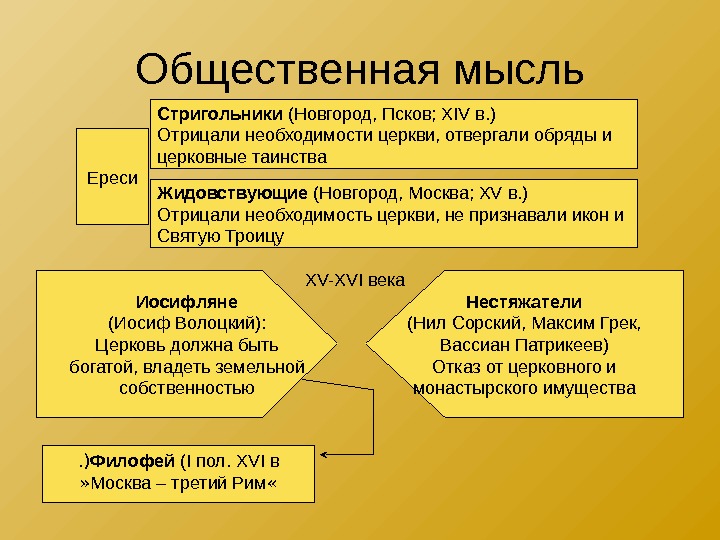 Общественная мысль

Ереси

**Стригольники** (Новгород, Псков; XIV в.)
Отрицали необходимости церкви, отвергали обряды и церковные таинства

**Жидовствующие** (Новгород, Москва; XV в.)
Отрицали необходимость церкви, не признавали икон и Святую Троицу

XV-XVI века

**Иосифляне**
(Иосиф Волоцкий):
Церковь должна быть богатой, владеть земельной собственностью

**Нестяжатели**
(Нил Сорский, Максим Грек, Вассиан Патрикеев)
Отказ от церковного и монастырского имущества

.)**Филофей** (I пол. XVI в
»Москва – третий Рим«